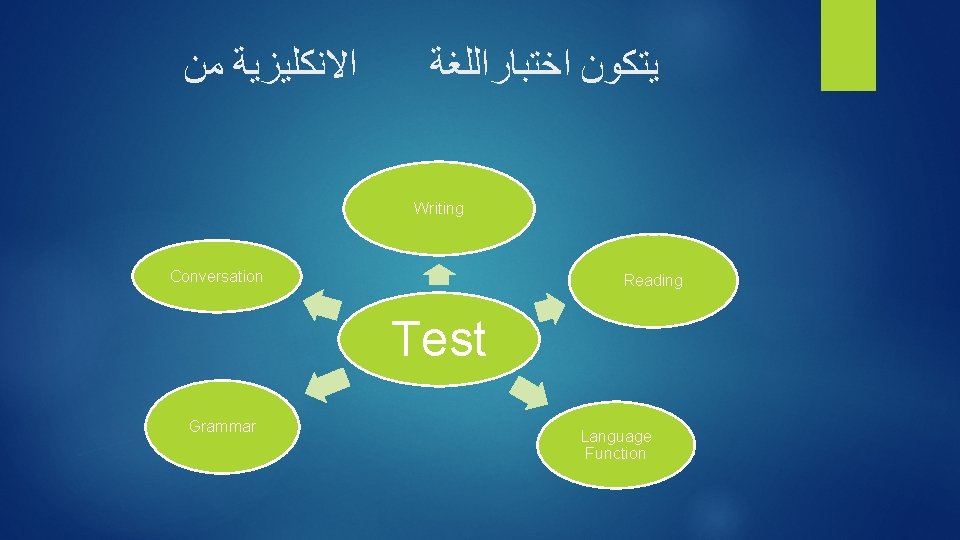 يتكون اختبار اللغة الانكليزية من

Writing

Conversation

Reading

Test

Grammar

Language Function